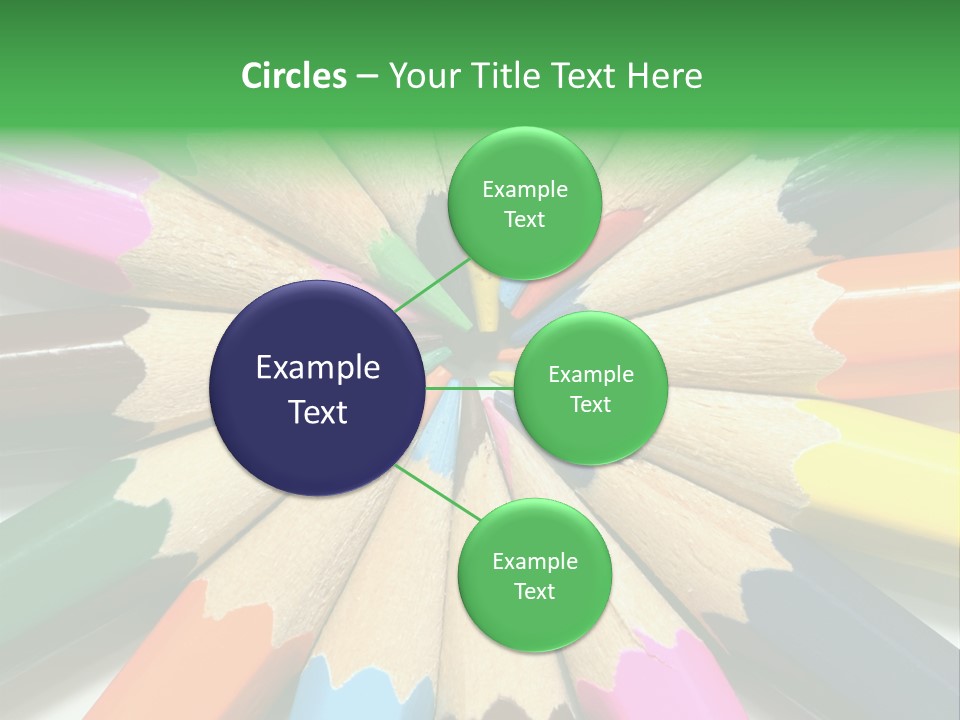 Circles – Your Title Text Here

Example Text

Example Text

Example Text

Example Text